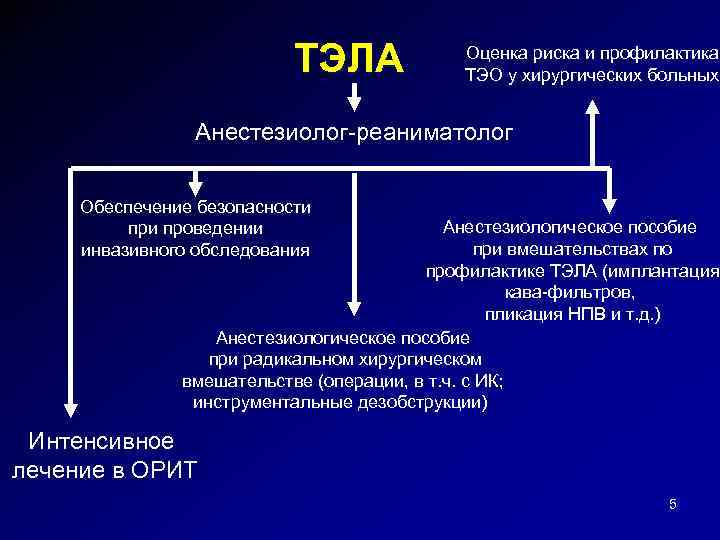 ТЭЛА

Оценка риска и профилактика ТЭО у хирургических больных

Анестезиолог-реаниматолог

Обеспечение безопасности при проведении инвазивного обследования

Анестезиологическое пособие при вмешательствах по профилактике ТЭЛА (имплантация кава-фильтров, пликация НПВ и т.д.)

Анестезиологическое пособие при радикальном хирургическом вмешательстве (операции, в т.ч. с ИК; инструментальные дезобструкции)

Интенсивное лечение в ОРИТ

5